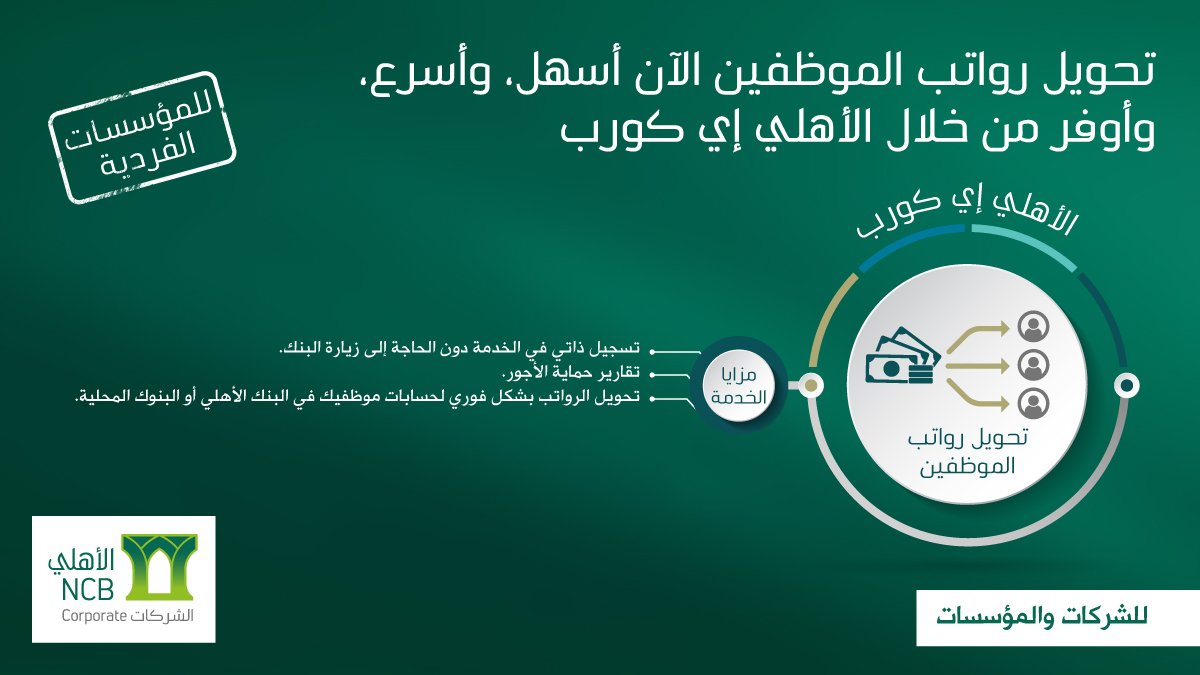 تحويل رواتب الموظفين الآن أسهل، وأسرع، وأوفر من خلال الأهلي إي كورب

للمؤسسات الفردية

الأهلي إي كورب

تحويل رواتب الموظفين

مزايا الخدمة

تسجيل ذاتي في الخدمة دون الحاجة إلى زيارة البنك.
تقارير حماية الأجور.
تحويل الرواتب بشكل فوري لحسابات موظفيك في البنك الأهلي أو البنوك المحلية.

الأهلي NCB
الشركات Corporate

للشركات والمؤسسات